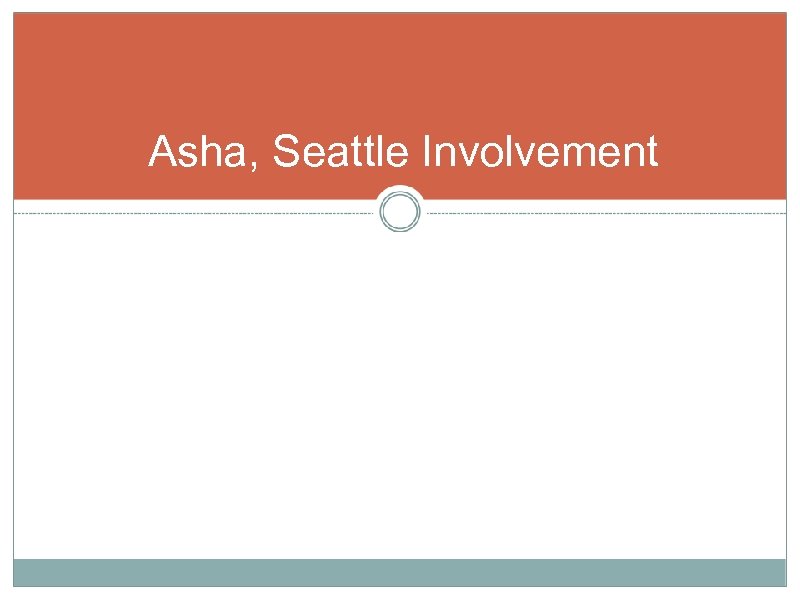 Asha, Seattle Involvement